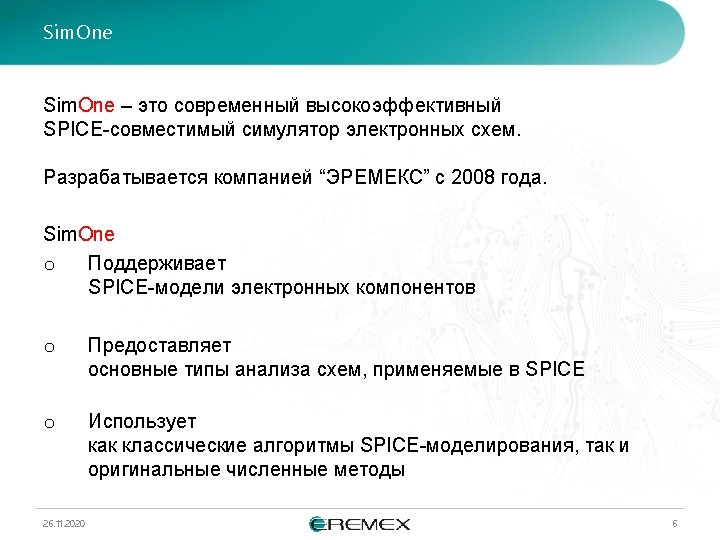 SimOne

SimOne – это современный высокоэффективный SPICE-совместимый симулятор электронных схем.

Разрабатывается компанией “ЭРЕМЕКС” с 2008 года.

SimOne

o Поддерживает
SPICE-модели электронных компонентов

o Предоставляет
основные типы анализа схем, применяемые в SPICE

o Использует
как классические алгоритмы SPICE-моделирования, так и оригинальные численные методы

26.11.2020

EREMEX

6